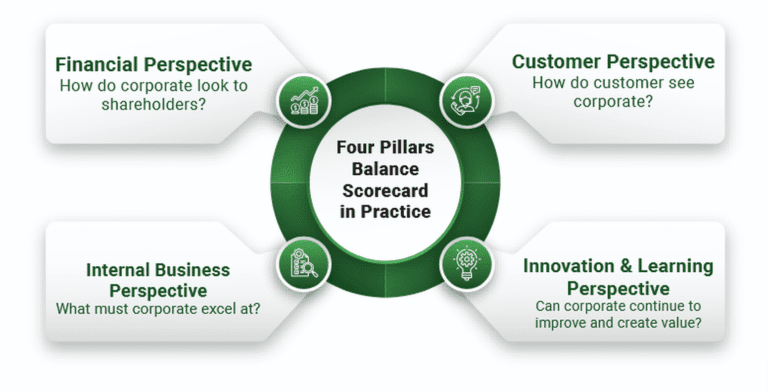 Financial Perspective
How do corporate look to shareholders?

Customer Perspective
How do customer see corporate?

Four Pillars Balance Scorecard in Practice

Internal Business Perspective
What must corporate excel at?

Innovation & Learning Perspective
Can corporate continue to improve and create value?